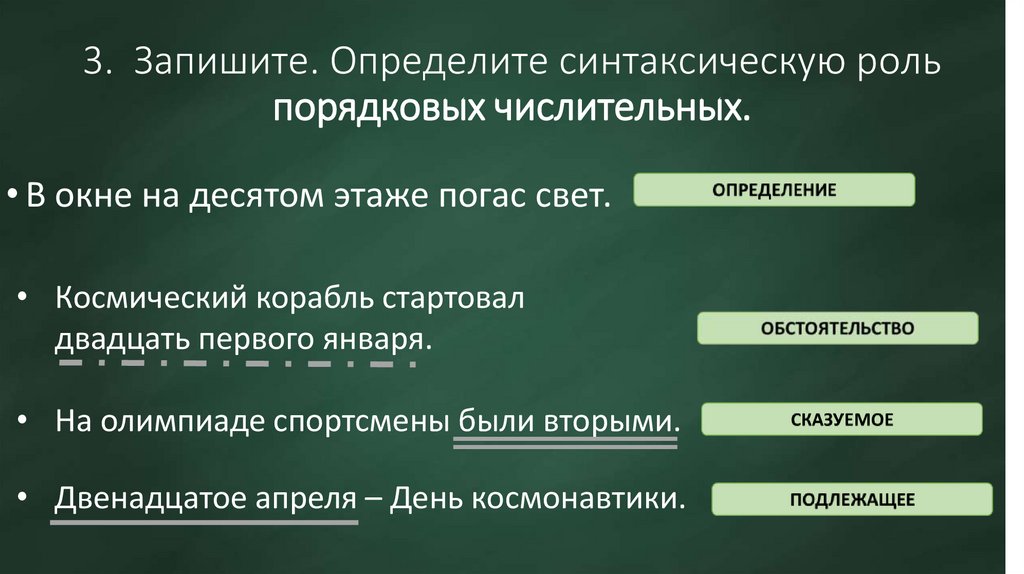 3. Запишите. Определите синтаксическую роль порядковых числительных.

• В окне на десятом этаже погас свет.

ОПРЕДЕЛЕНИЕ

• Космический корабль стартовал двадцать первого января.

ОБСТОЯТЕЛЬСТВО

• На олимпиаде спортсмены были вторыми.

СКАЗУЕМОЕ

• Двенадцатое апреля – День космонавтики.

ПОДЛЕЖАЩЕЕ